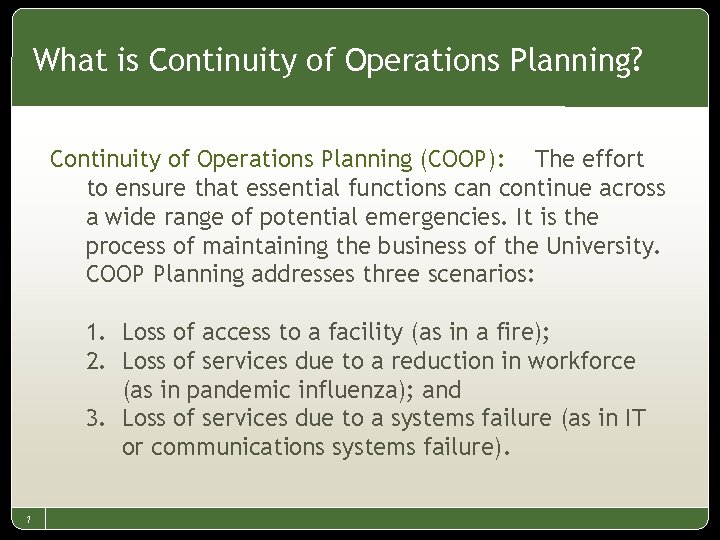 What is Continuity of Operations Planning?

Continuity of Operations Planning (COOP): The effort to ensure that essential functions can continue across a wide range of potential emergencies. It is the process of maintaining the business of the University. COOP Planning addresses three scenarios:

1. Loss of access to a facility (as in a fire);
2. Loss of services due to a reduction in workforce (as in pandemic influenza); and
3. Loss of services due to a systems failure (as in IT or communications systems failure).

7